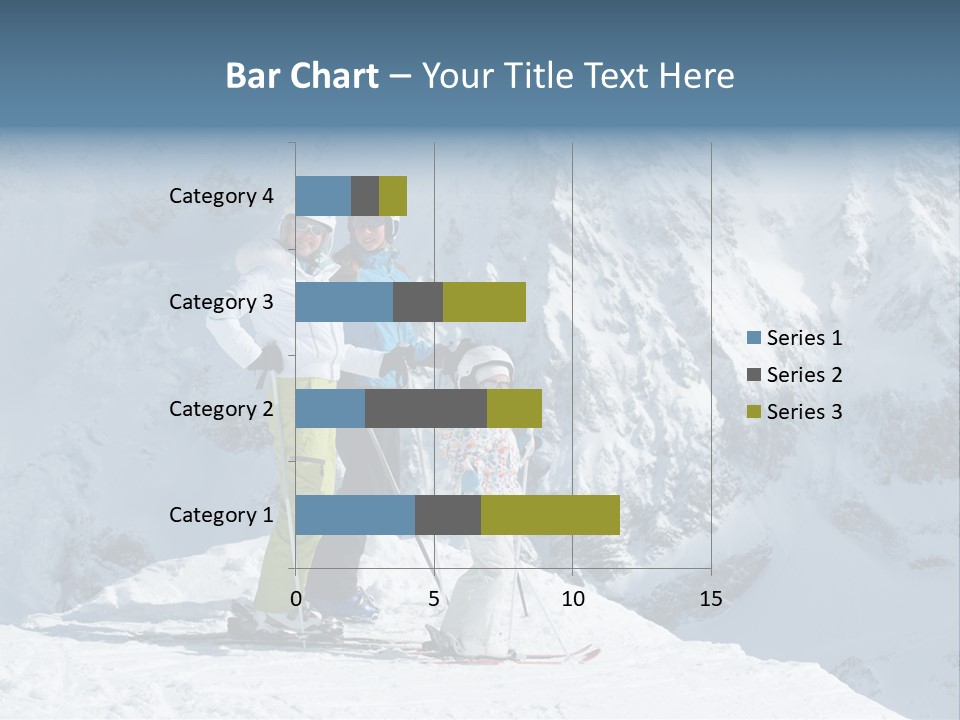 Bar Chart – Your Title Text Here

Category 4
Category 3
Category 2
Category 1

0
5
10
15

Series 1
Series 2
Series 3